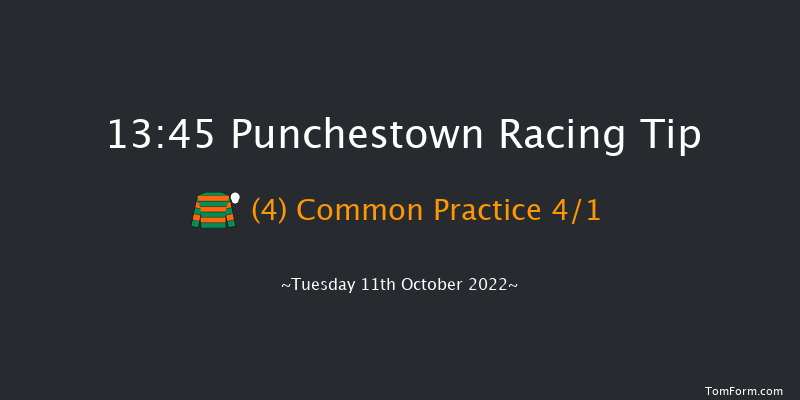 13:45 Punchestown Racing Tip

(4) Common Practice 4/1

~Tuesday 11th October 2022~

TomForm.com